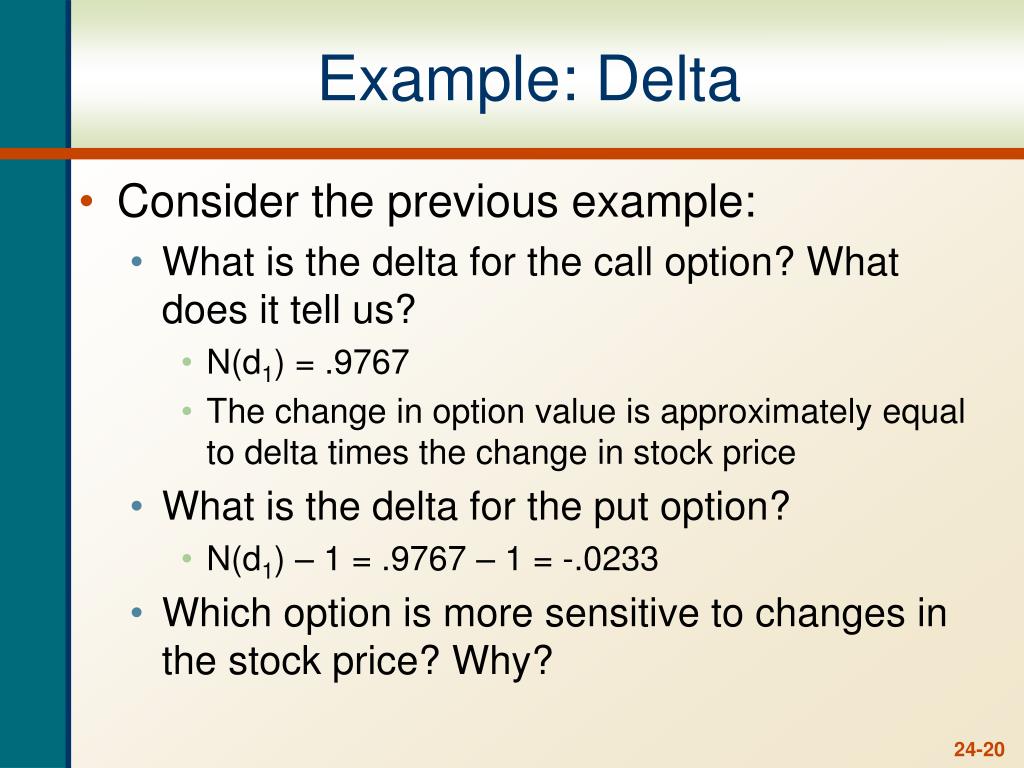 Example: Delta

• Consider the previous example:
  • What is the delta for the call option? What does it tell us?
    • $N(d_1) = .9767$
    • The change in option value is approximately equal to delta times the change in stock price
  • What is the delta for the put option?
    • $N(d_1) – 1 = .9767 – 1 = -.0233$
  • Which option is more sensitive to changes in the stock price? Why?

24-20